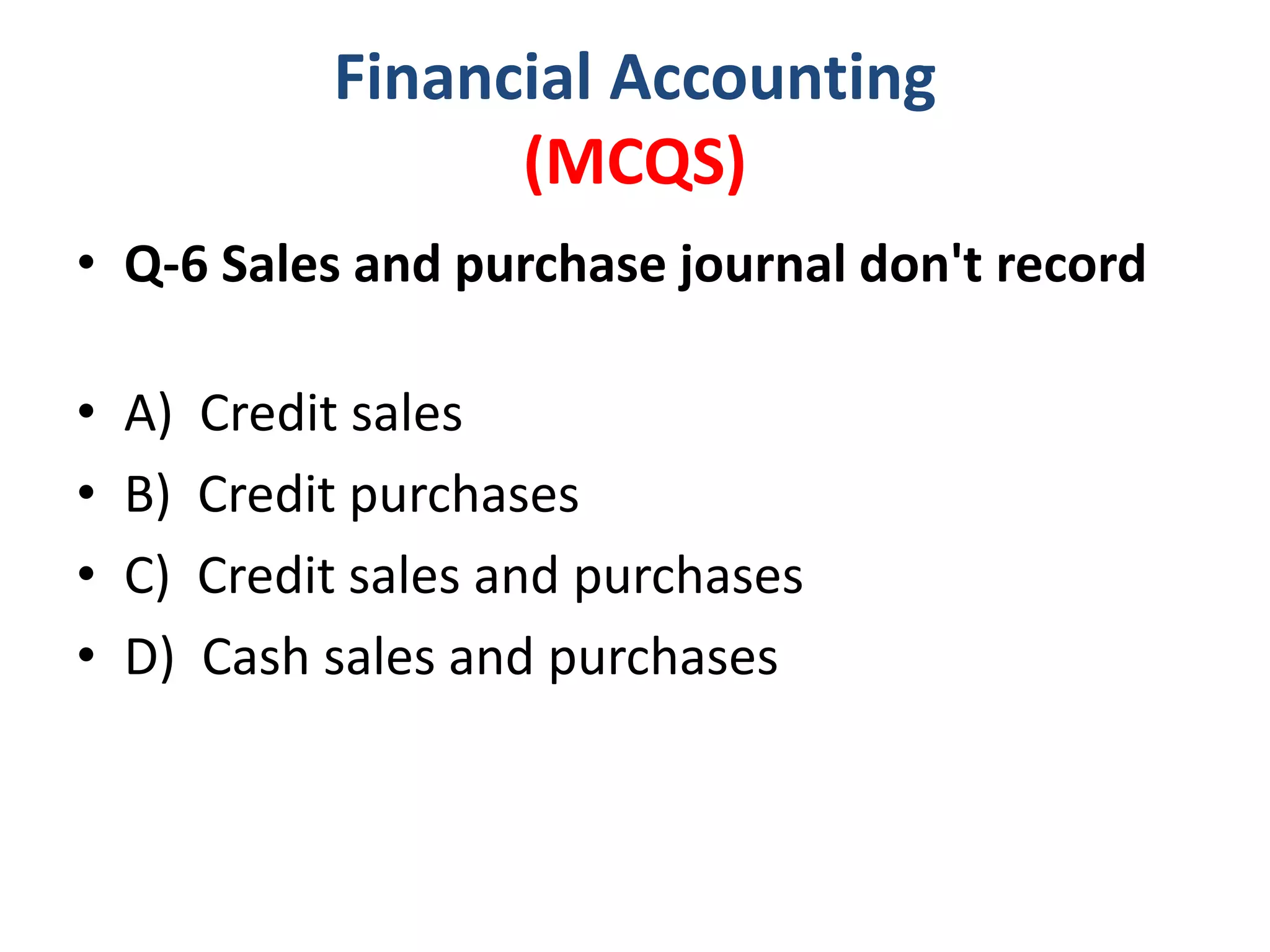 Financial Accounting
(MCQS)

• Q-6 Sales and purchase journal don't record

• A) Credit sales
• B) Credit purchases
• C) Credit sales and purchases
• D) Cash sales and purchases